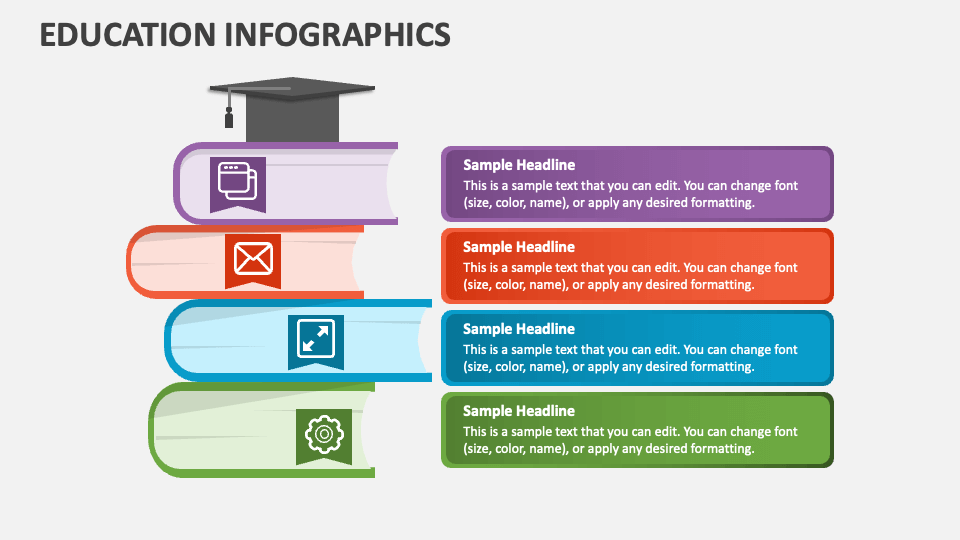 EDUCATION INFOGRAPHICS

Sample Headline
This is a sample text that you can edit. You can change font (size, color, name), or apply any desired formatting.

Sample Headline
This is a sample text that you can edit. You can change font (size, color, name), or apply any desired formatting.

Sample Headline
This is a sample text that you can edit. You can change font (size, color, name), or apply any desired formatting.

Sample Headline
This is a sample text that you can edit. You can change font (size, color, name), or apply any desired formatting.